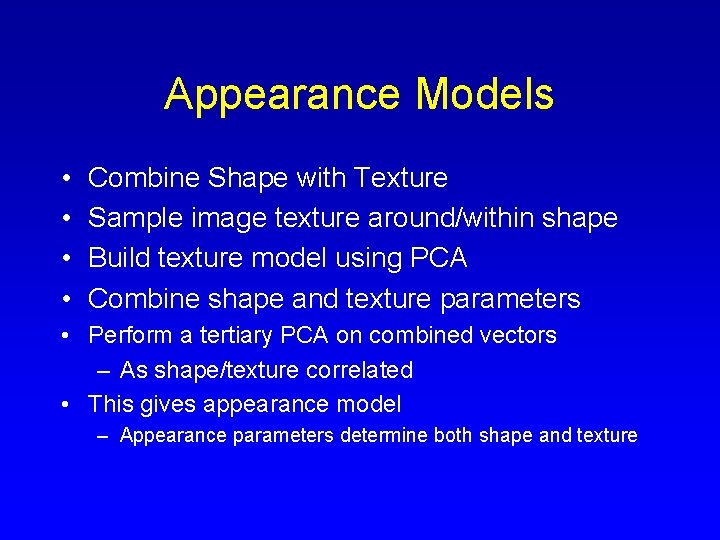 Appearance Models

• Combine Shape with Texture
• Sample image texture around/within shape
• Build texture model using PCA
• Combine shape and texture parameters
• Perform a tertiary PCA on combined vectors
– As shape/texture correlated
• This gives appearance model
– Appearance parameters determine both shape and texture